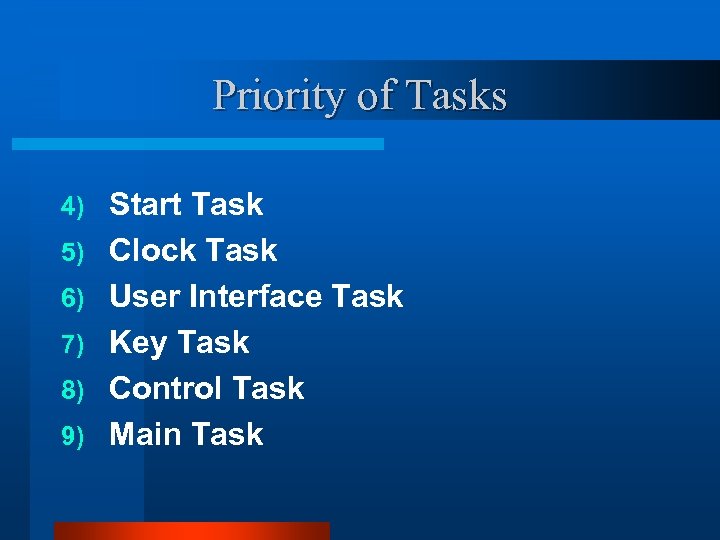 Priority of Tasks

4) Start Task
5) Clock Task
6) User Interface Task
7) Key Task
8) Control Task
9) Main Task